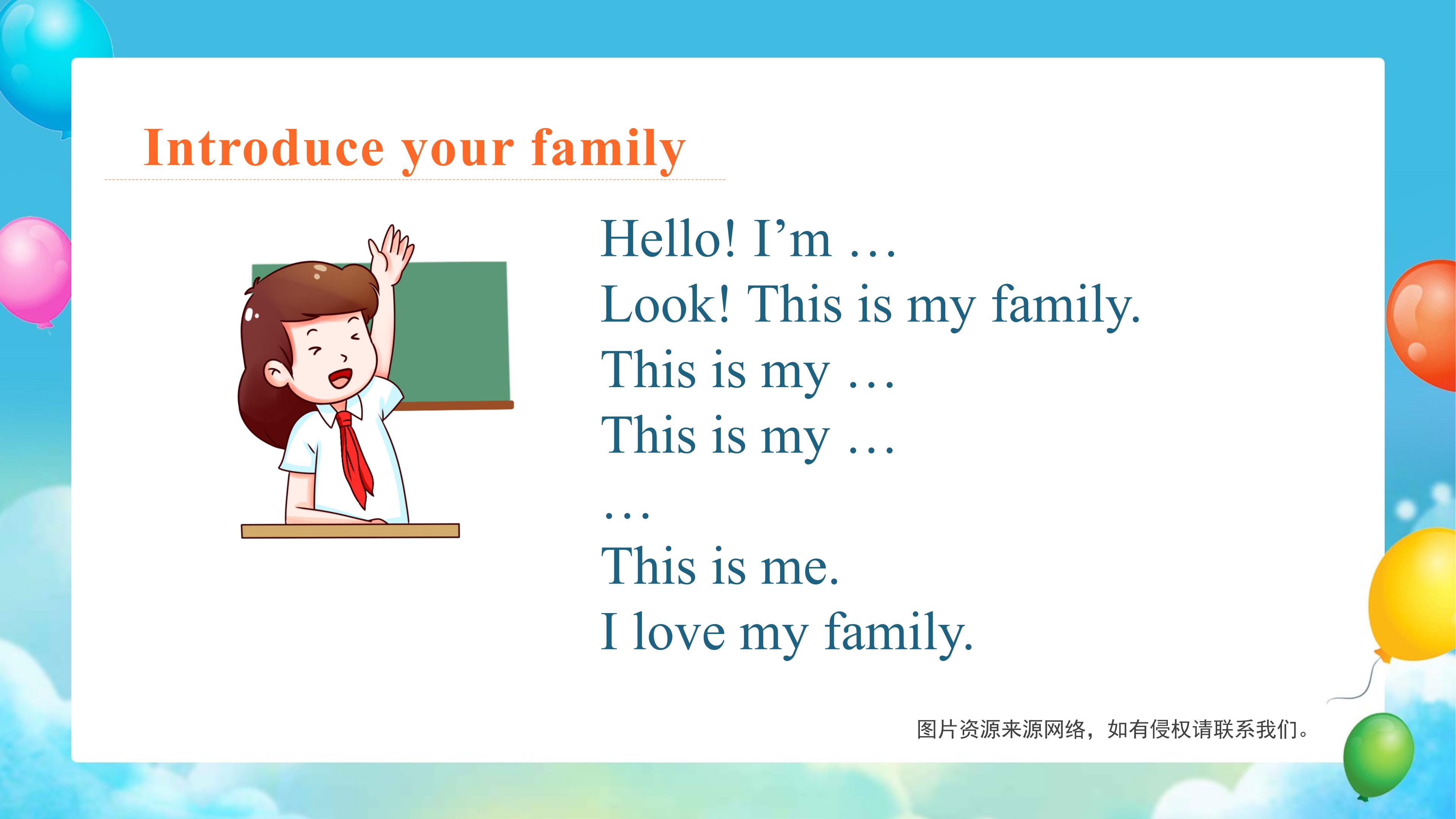 Introduce your family

Hello! I'm …
Look! This is my family.
This is my …
This is my …
…
This is me.
I love my family.

图片资源来源网络，如有侵权请联系我们。